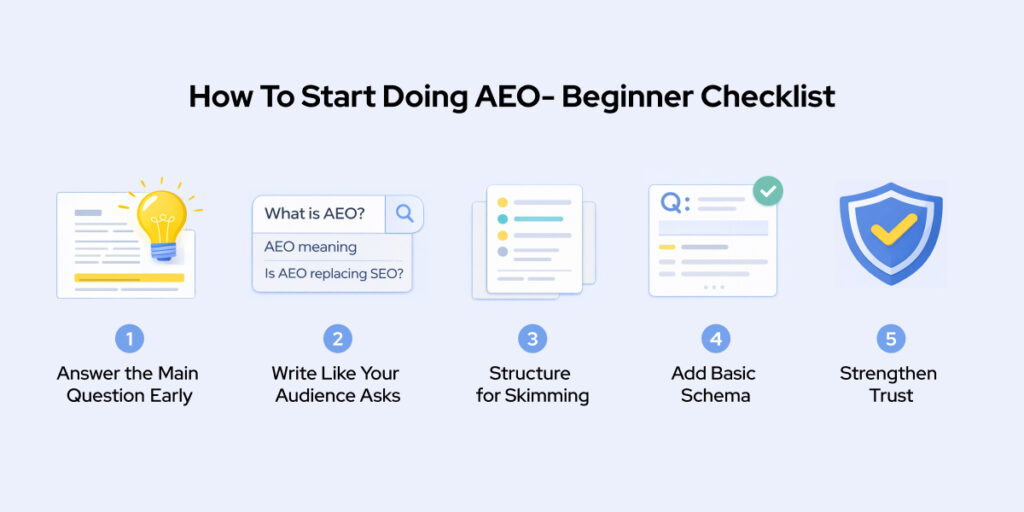 How To Start Doing AEO- Beginner Checklist

What is AEO?

AEO meaning

Is AEO replacing SEO?

Q:

1
Answer the Main Question Early

2
Write Like Your Audience Asks

3
Structure for Skimming

4
Add Basic Schema

5
Strengthen Trust